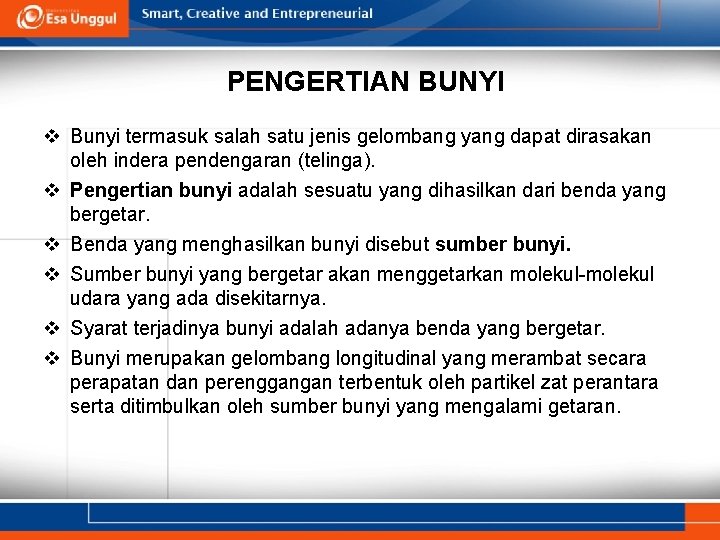 Esa Unggul Smart, Creative and Entrepreneurial

PENGERTIAN BUNYI

❖ Bunyi termasuk salah satu jenis gelombang yang dapat dirasakan oleh indera pendengaran (telinga).

❖ Pengertian bunyi adalah sesuatu yang dihasilkan dari benda yang bergetar.

❖ Benda yang menghasilkan bunyi disebut sumber bunyi.

❖ Sumber bunyi yang bergetar akan menggetarkan molekul-molekul udara yang ada disekitarnya.

❖ Syarat terjadinya bunyi adalah adanya benda yang bergetar.

❖ Bunyi merupakan gelombang longitudinal yang merambat secara perapatan dan perenggangan terbentuk oleh partikel zat perantara serta ditimbulkan oleh sumber bunyi yang mengalami getaran.